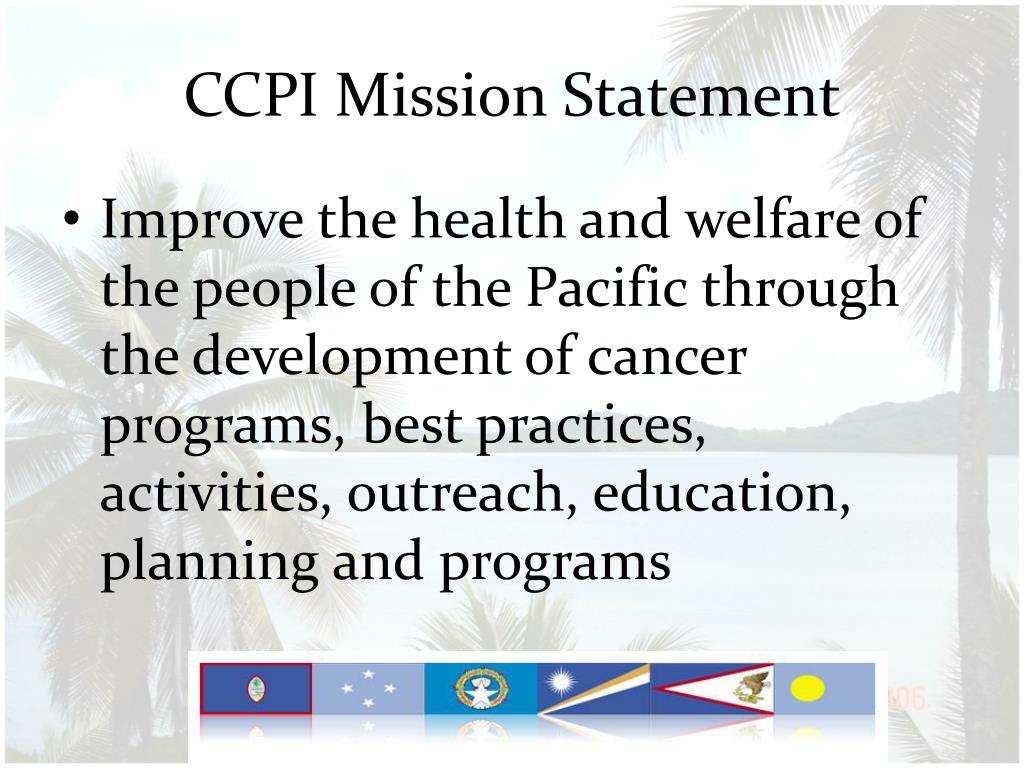 CCPI Mission Statement

• Improve the health and welfare of the people of the Pacific through the development of cancer programs, best practices, activities, outreach, education, planning and programs